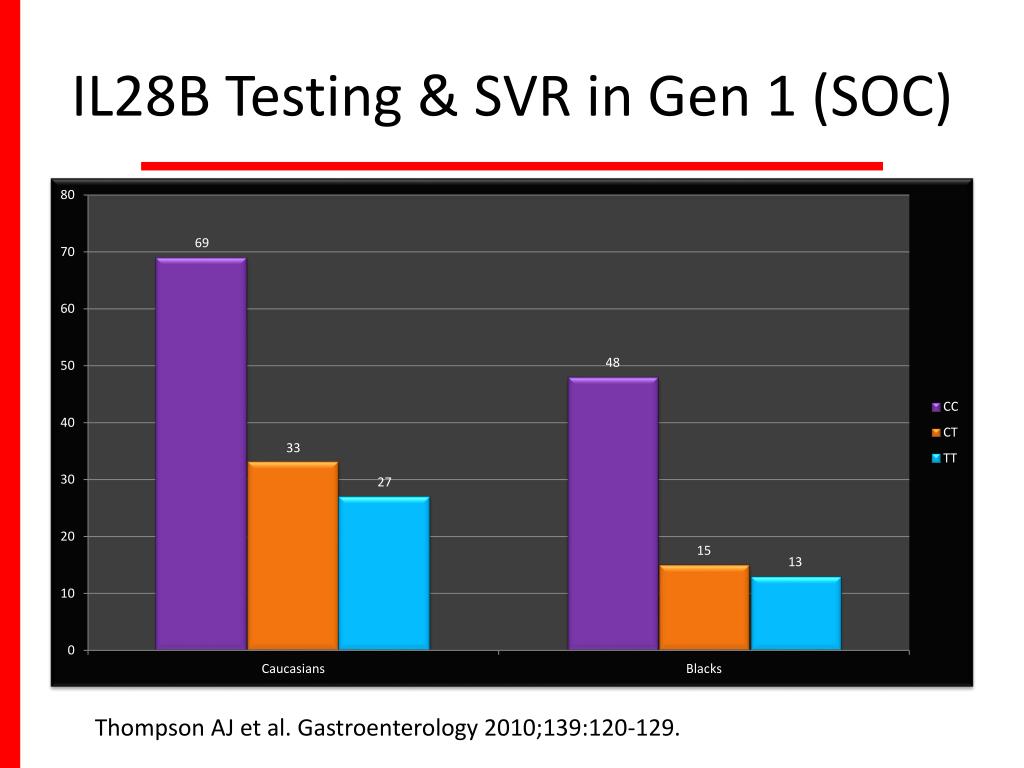 IL28B Testing & SVR in Gen 1 (SOC)

80
70
60
50
40
30
20
10
0

69
33
27
48
15
13

Caucasians
Blacks

CC
CT
TT

Thompson AJ et al. Gastroenterology 2010;139:120-129.